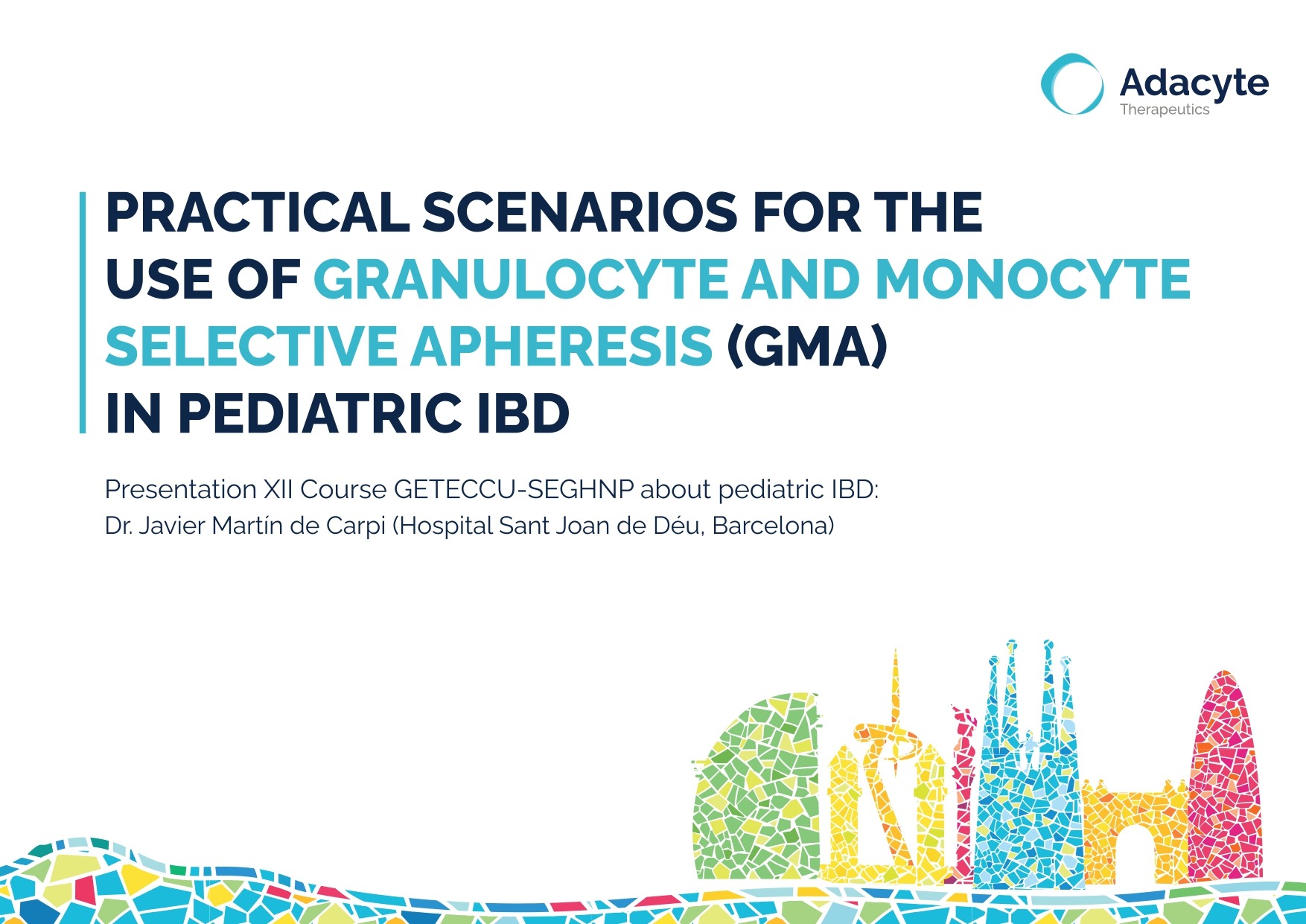 Adacyte
Therapeutics

PRACTICAL SCENARIOS FOR THE USE OF GRANULOCYTE AND MONOCYTE SELECTIVE APHERESIS (GMA) IN PEDIATRIC IBD

Presentation XII Course GETECCU-SEGHNP about pediatric IBD:
Dr. Javier Martín de Carpi (Hospital Sant Joan de Déu, Barcelona)